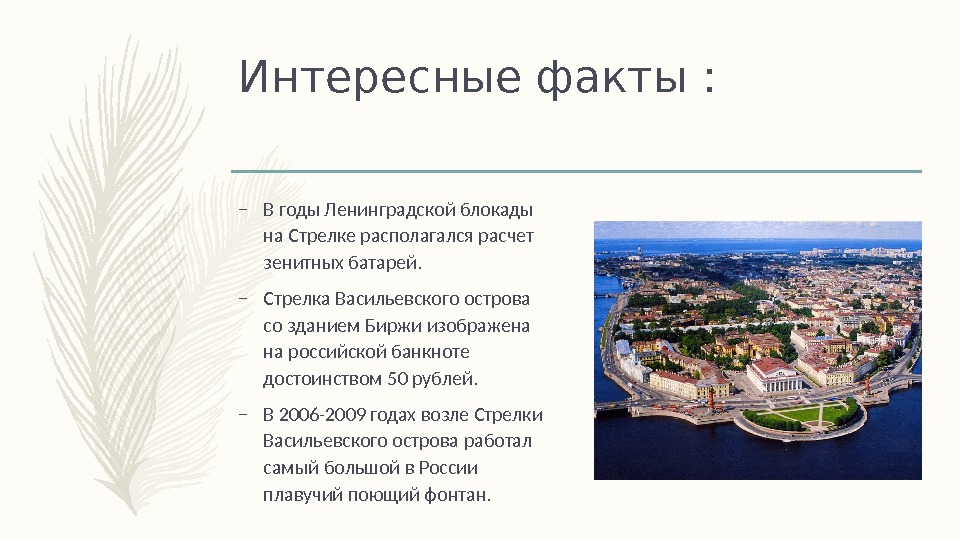 Интересные факты :

– В годы Ленинградской блокады на Стрелке располагался расчет зенитных батарей.

– Стрелка Васильевского острова со зданием Биржи изображена на российской банкноте достоинством 50 рублей.

– В 2006-2009 годах возле Стрелки Васильевского острова работал самый большой в России плавучий поющий фонтан.